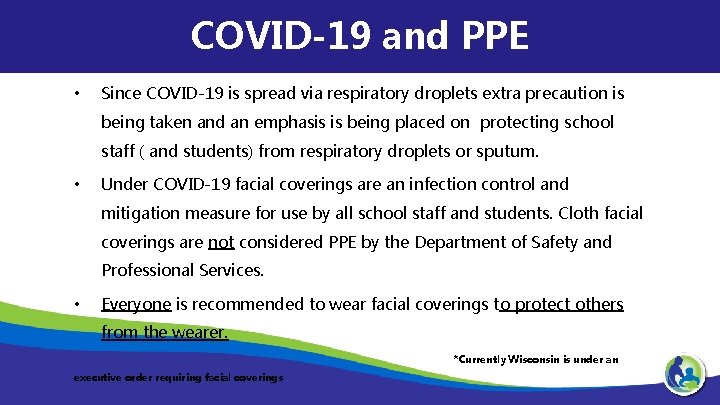 COVID-19 and PPE

• Since COVID-19 is spread via respiratory droplets extra precaution is being taken and an emphasis is being placed on protecting school staff ( and students) from respiratory droplets or sputum.

• Under COVID-19 facial coverings are an infection control and mitigation measure for use by all school staff and students. Cloth facial coverings are not considered PPE by the Department of Safety and Professional Services.

• Everyone is recommended to wear facial coverings to protect others from the wearer.

*Currently Wisconsin is under an executive order requiring facial coverings